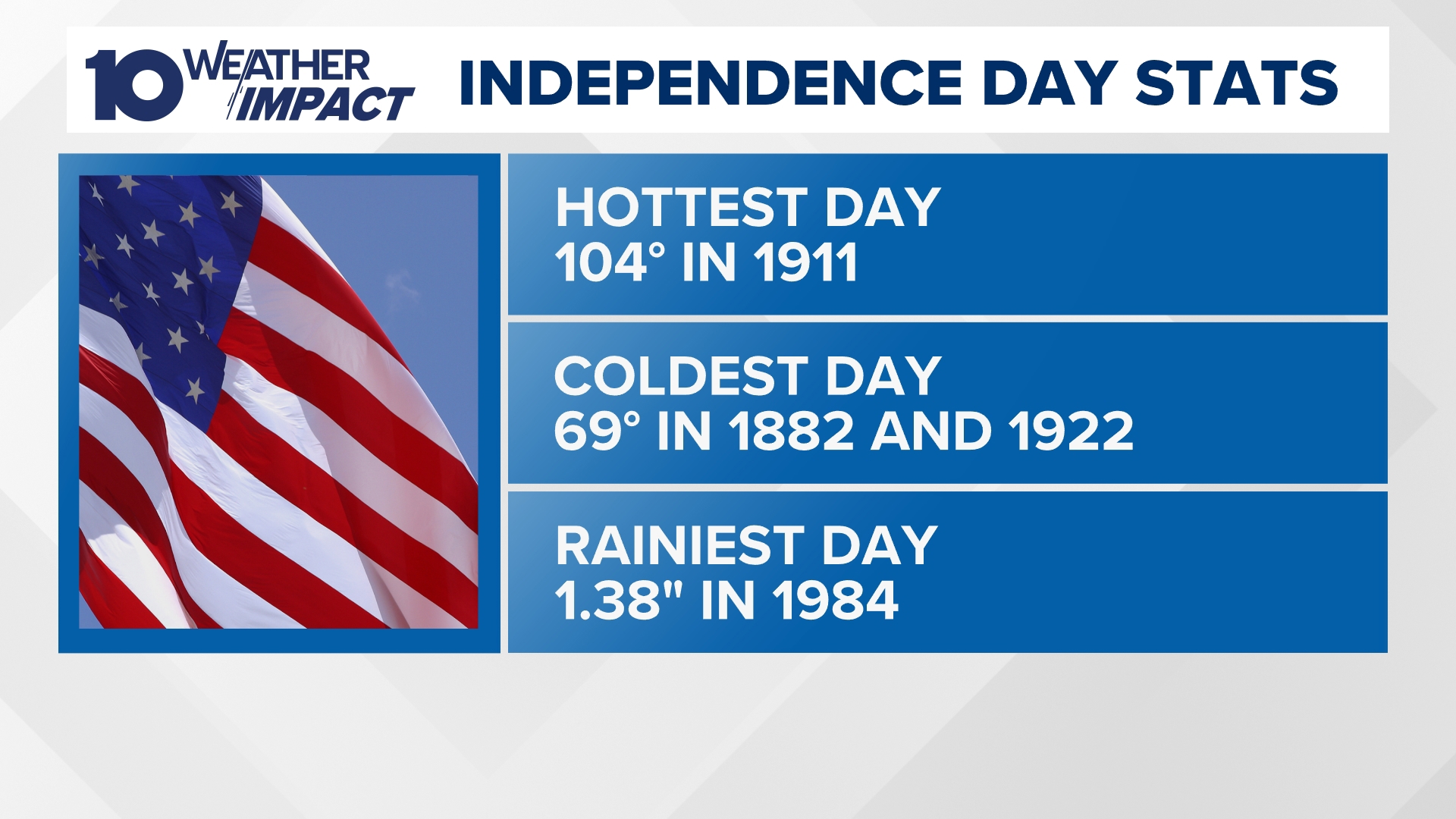 10 WEATHER IMPACT INDEPENDENCE DAY STATS

HOTTEST DAY
104° IN 1911

COLDEST DAY
69° IN 1882 AND 1922

RAINIEST DAY
1.38" IN 1984